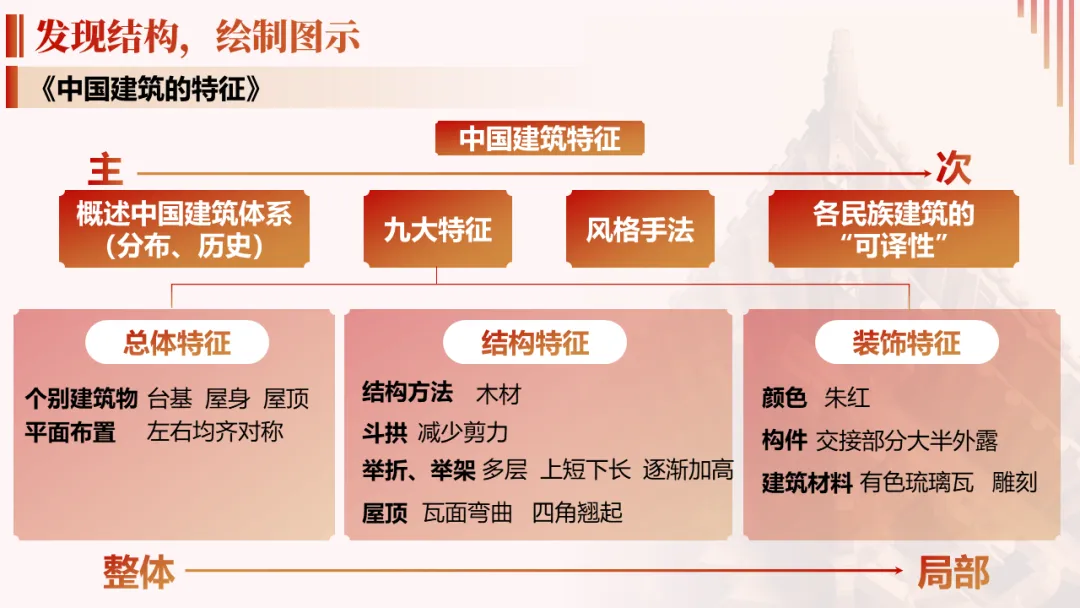 发现结构，绘制图示

《中国建筑的特征》

中国建筑特征

主

次

概述中国建筑体系（分布、历史）

九大特征

风格手法

各民族建筑的“可译性”

总体特征

个别建筑物 台基 屋身 屋顶
平面布置 左右均齐对称

结构特征

结构方法 木材
斗拱 减少剪力
举折、举架 多层 上短下长 逐渐加高
屋顶 瓦面弯曲 四角翘起

装饰特征

颜色 朱红
构件 交接部分大半外露
建筑材料 有色琉璃瓦 雕刻

整体

局部